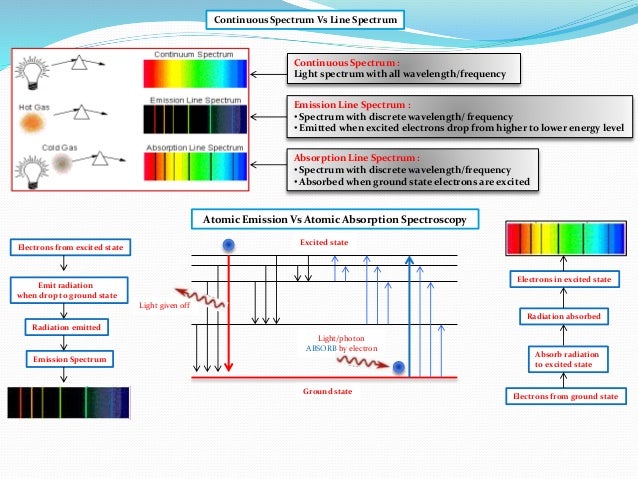 Continuous Spectrum Vs Line Spectrum

Continuum Spectrum

Hot Gas

Emission Line Spectrum

Cold Gas

Absorption Line Spectrum

Continuous Spectrum :
Light spectrum with all wavelength/frequency

Emission Line Spectrum :
• Spectrum with discrete wavelength/ frequency
• Emitted when excited electrons drop from higher to lower energy level

Absorption Line Spectrum :
• Spectrum with discrete wavelength/frequency
• Absorbed when ground state electrons are excited

Atomic Emission Vs Atomic Absorption Spectroscopy

Electrons from excited state

Emit radiation when drop to ground state

Radiation emitted

Emission Spectrum

Excited state

Light given off

Light/photon ABSORB by electron

Ground state

Electrons in excited state

Radiation absorbed

Absorb radiation to excited state

Electrons from ground state